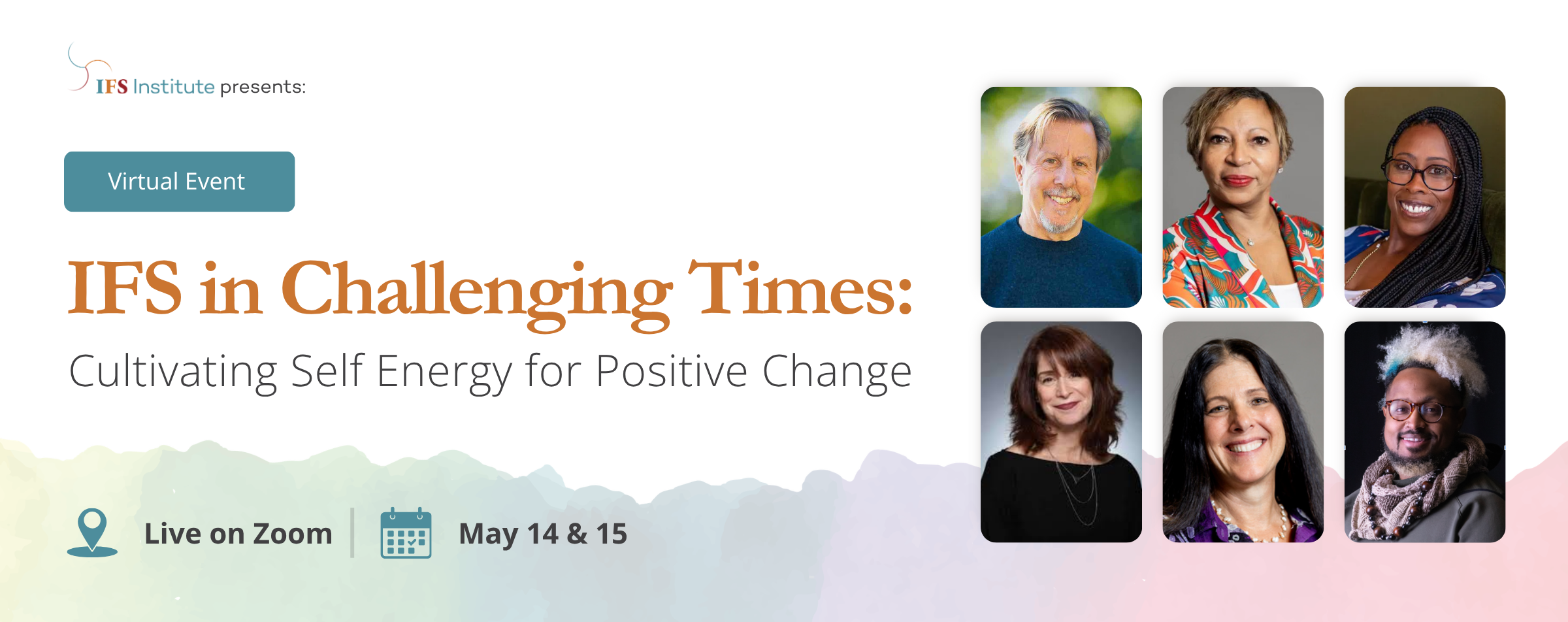 IFS Institute presents:

Virtual Event

IFS in Challenging Times:

Cultivating Self Energy for Positive Change

Live on Zoom

May 14 & 15